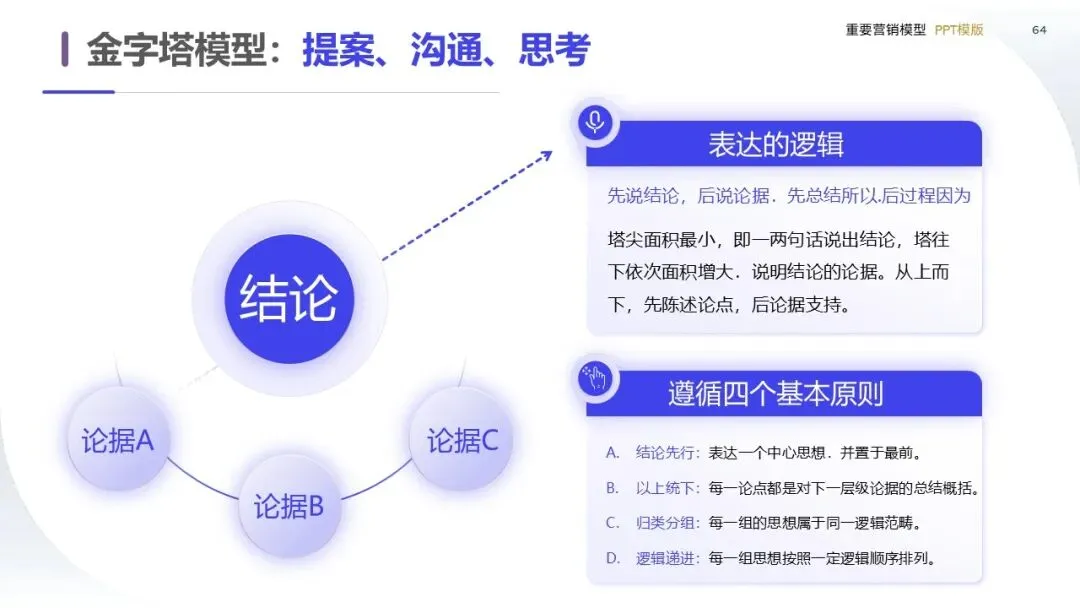 金字塔模型：提案、沟通、思考

重要营销模型 PPT模版

64

结论

论据A

论据B

论据C

表达的逻辑

先说结论，后说论据．先总结所以.后过程因为

塔尖面积最小，即一两句话说出结论，塔往下依次面积增大．说明结论的论据。从上而下，先陈述论点，后论据支持。

遵循四个基本原则

A. 结论先行：表达一个中心思想．并置于最前。

B. 以上统下：每一论点都是对下一层级论据的总结概括。

C. 归类分组：每一组的思想属于同一逻辑范畴。

D. 逻辑递进：每一组思想按照一定逻辑顺序排列。